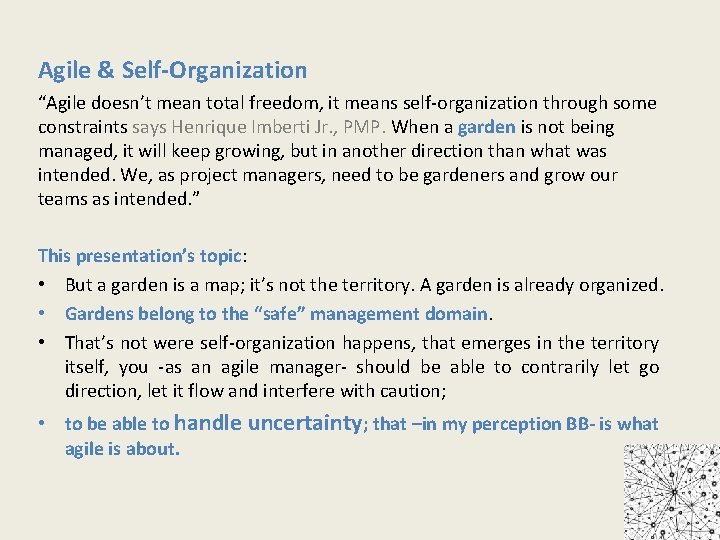 Agile & Self-Organization

“Agile doesn’t mean total freedom, it means self-organization through some constraints says Henrique Imberti Jr., PMP. When a garden is not being managed, it will keep growing, but in another direction than what was intended. We, as project managers, need to be gardeners and grow our teams as intended.”

This presentation’s topic:

• But a garden is a map; it’s not the territory. A garden is already organized.
• Gardens belong to the “safe” management domain.
• That’s not were self-organization happens, that emerges in the territory itself, you -as an agile manager- should be able to contrarily let go direction, let it flow and interfere with caution;
• to be able to handle uncertainty; that –in my perception BB- is what agile is about.